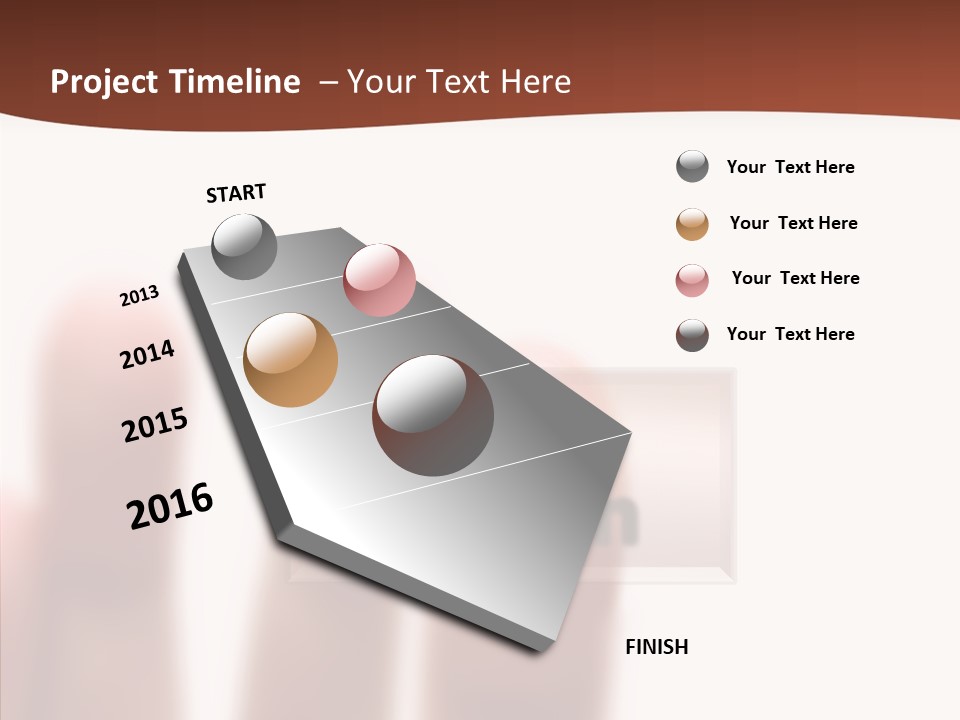 Project Timeline – Your Text Here

START

2013

2014

2015

2016

FINISH

Your Text Here

Your Text Here

Your Text Here

Your Text Here